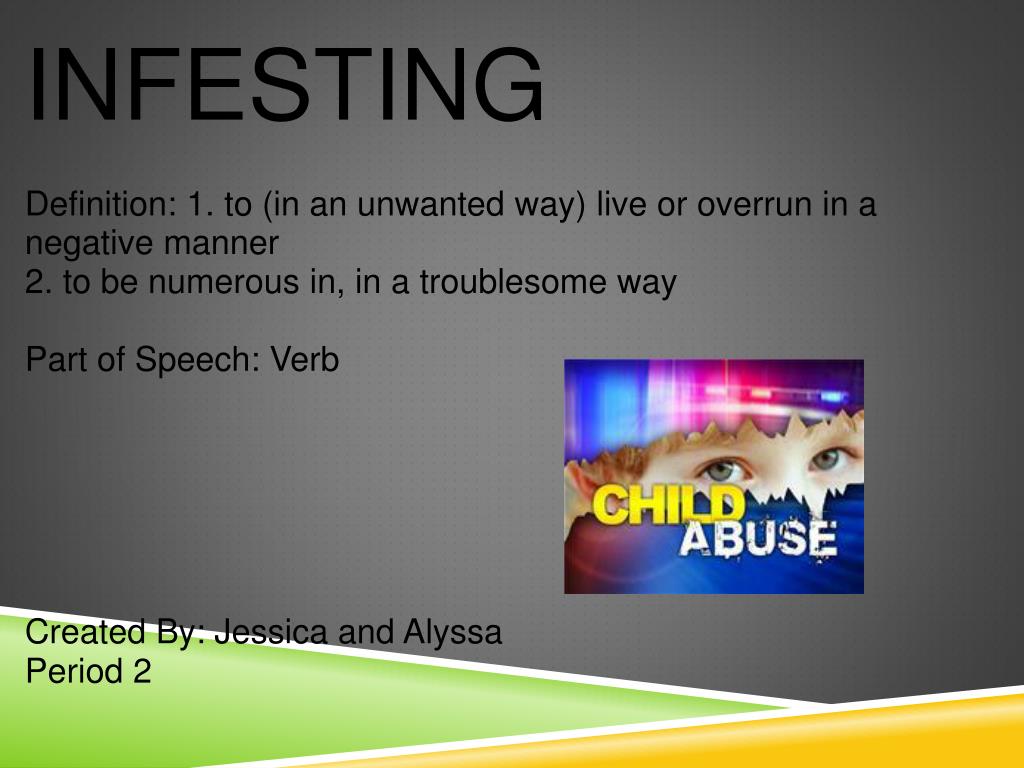 INFESTING

Definition: 1. to (in an unwanted way) live or overrun in a negative manner
2. to be numerous in, in a troublesome way

Part of Speech: Verb

CHILD ABUSE

Created By: Jessica and Alyssa
Period 2